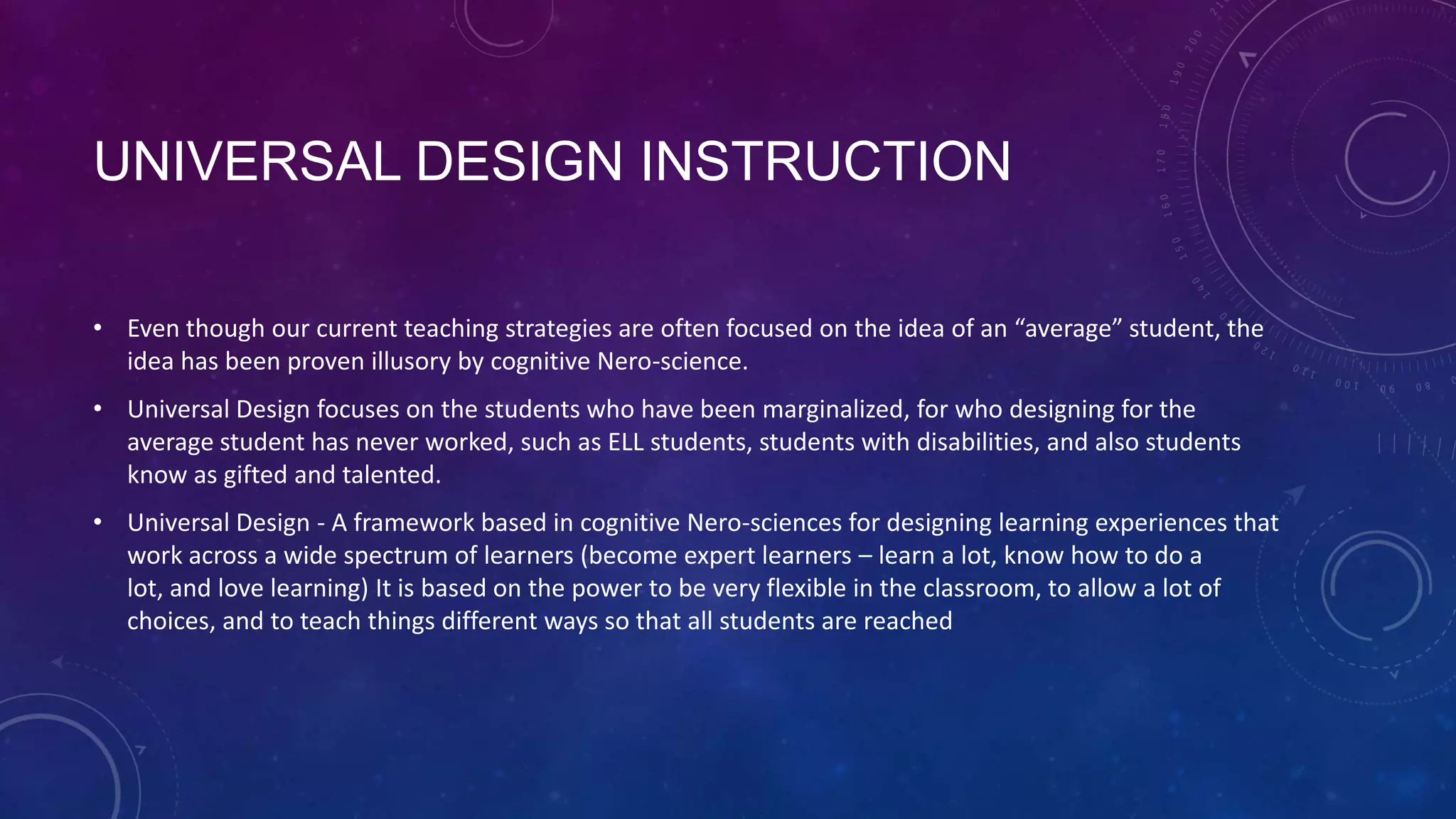 UNIVERSAL DESIGN INSTRUCTION

• Even though our current teaching strategies are often focused on the idea of an “average” student, the idea has been proven illusory by cognitive Nero-science.

• Universal Design focuses on the students who have been marginalized, for who designing for the average student has never worked, such as ELL students, students with disabilities, and also students know as gifted and talented.

• Universal Design - A framework based in cognitive Nero-sciences for designing learning experiences that work across a wide spectrum of learners (become expert learners – learn a lot, know how to do a lot, and love learning) It is based on the power to be very flexible in the classroom, to allow a lot of choices, and to teach things different ways so that all students are reached